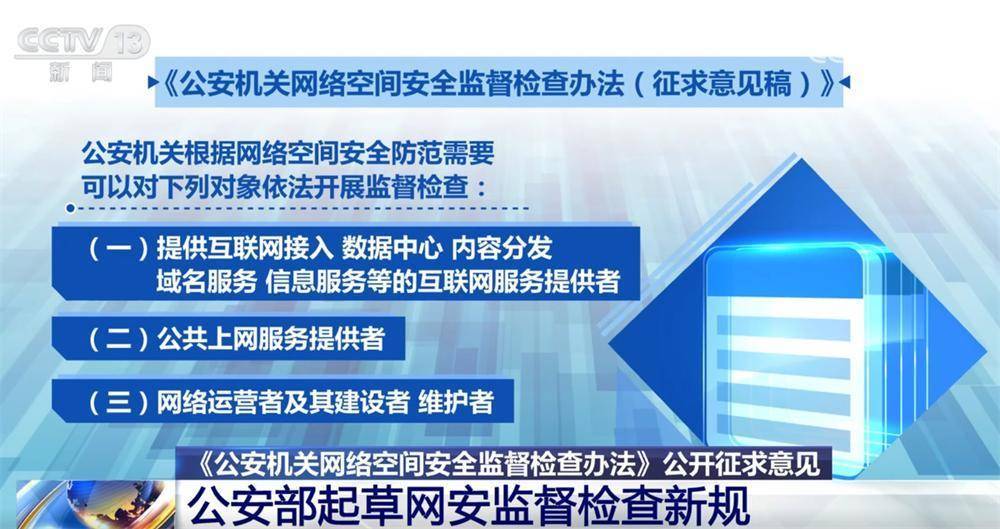 CCTV 13
新闻

《公安机关网络空间安全监督检查办法（征求意见稿）》

公安机关根据网络空间安全防范需要
可以对下列对象依法开展监督检查：

（一）提供互联网接入 数据中心 内容分发 域名服务 信息服务等的互联网服务提供者

（二）公共上网服务提供者

（三）网络运营者及其建设者 维护者

《公安机关网络空间安全监督检查办法》公开征求意见

公安部起草网安监督检查新规